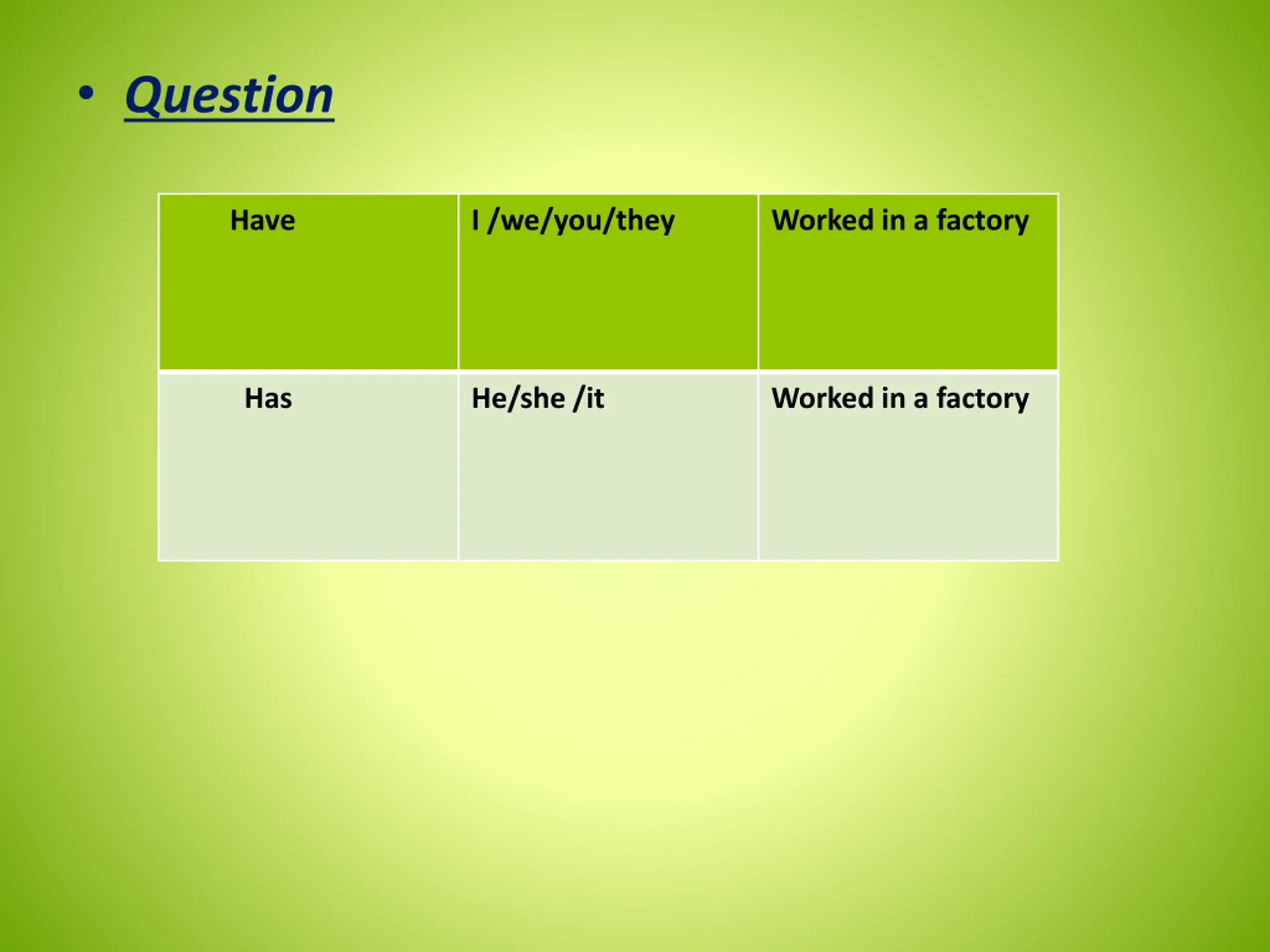 • Question

| Have | I /we/you/they | Worked in a factory |
|---|---|---|
| Has | He/she /it | Worked in a factory |